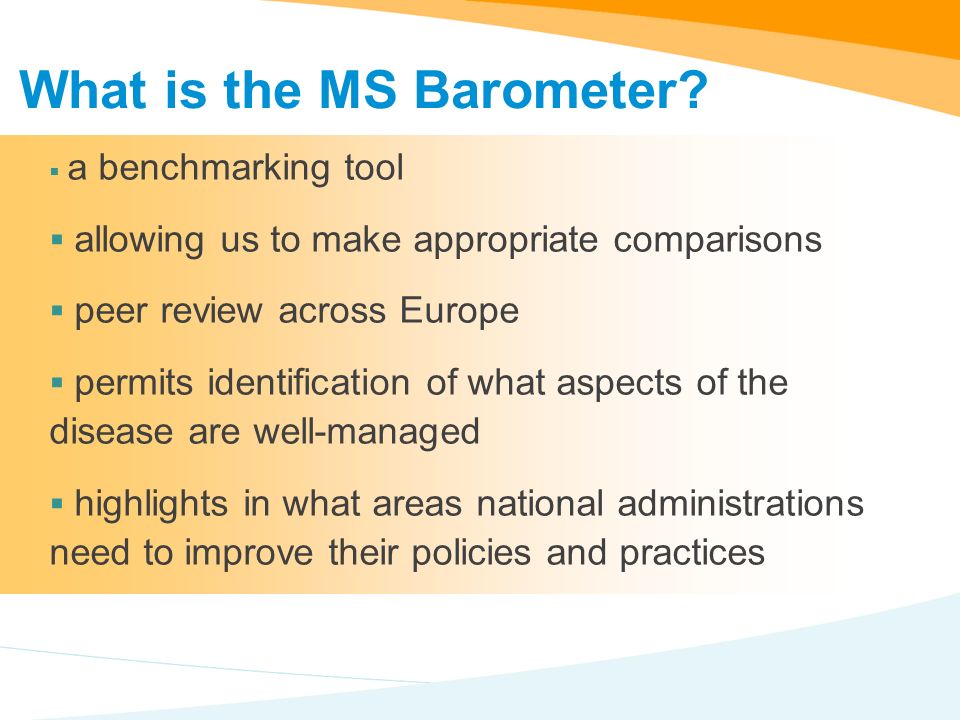 What is the MS Barometer?

▪ a benchmarking tool

▪ allowing us to make appropriate comparisons

▪ peer review across Europe

▪ permits identification of what aspects of the disease are well-managed

▪ highlights in what areas national administrations need to improve their policies and practices